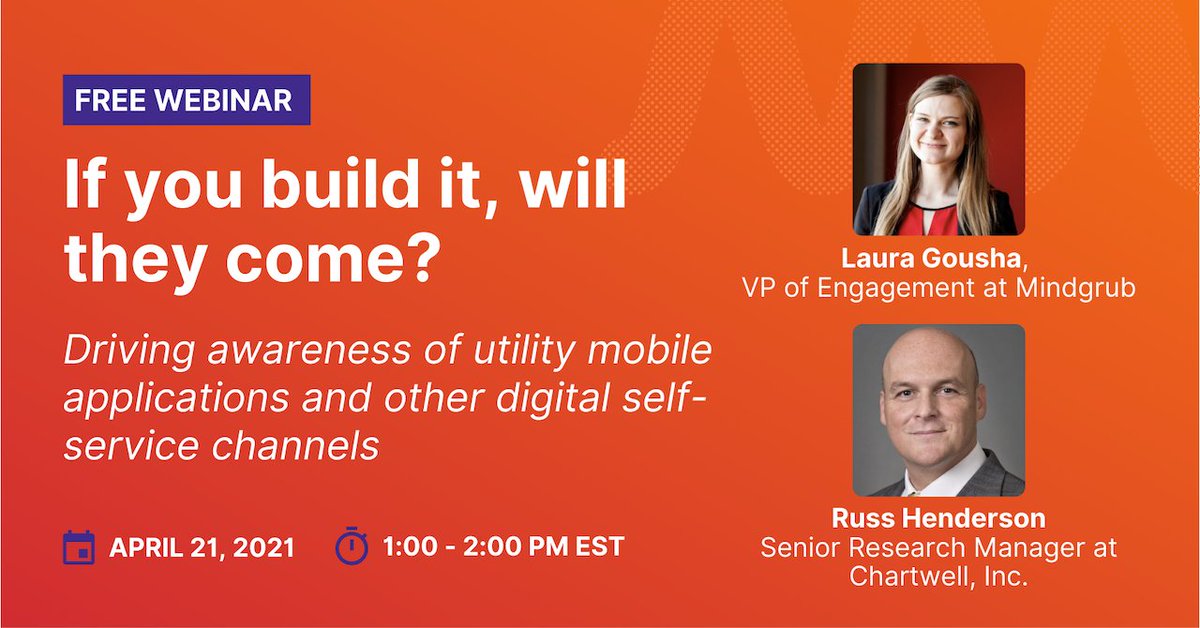 FREE WEBINAR

If you build it, will they come?

Driving awareness of utility mobile applications and other digital self-service channels

APRIL 21, 2021

1:00 - 2:00 PM EST

Laura Gousha, VP of Engagement at Mindgrub

Russ Henderson Senior Research Manager at Chartwell, Inc.